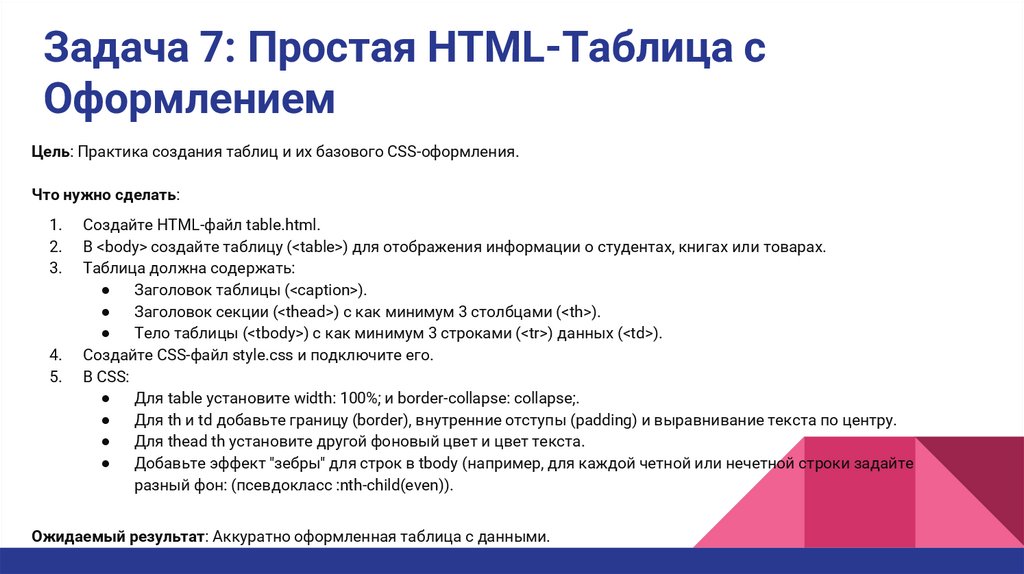 Задача 7: Простая HTML-Таблица с Оформлением

Цель: Практика создания таблиц и их базового CSS-оформления.

Что нужно сделать:

1. Создайте HTML-файл table.html.
2. В <body> создайте таблицу (<table>) для отображения информации о студентах, книгах или товарах.
3. Таблица должна содержать:
   ● Заголовок таблицы (<caption>).
   ● Заголовок секции (<thead>) с как минимум 3 столбцами (<th>).
   ● Тело таблицы (<tbody>) с как минимум 3 строками (<tr>) данных (<td>).
4. Создайте CSS-файл style.css и подключите его.
5. В CSS:
   ● Для table установите width: 100%; и border-collapse: collapse;.
   ● Для th и td добавьте границу (border), внутренние отступы (padding) и выравнивание текста по центру.
   ● Для thead th установите другой фоновый цвет и цвет текста.
   ● Добавьте эффект "зебры" для строк в tbody (например, для каждой четной или нечетной строки задайте разный фон: (псевдокласс :nth-child(even)).

Ожидаемый результат: Аккуратно оформленная таблица с данными.